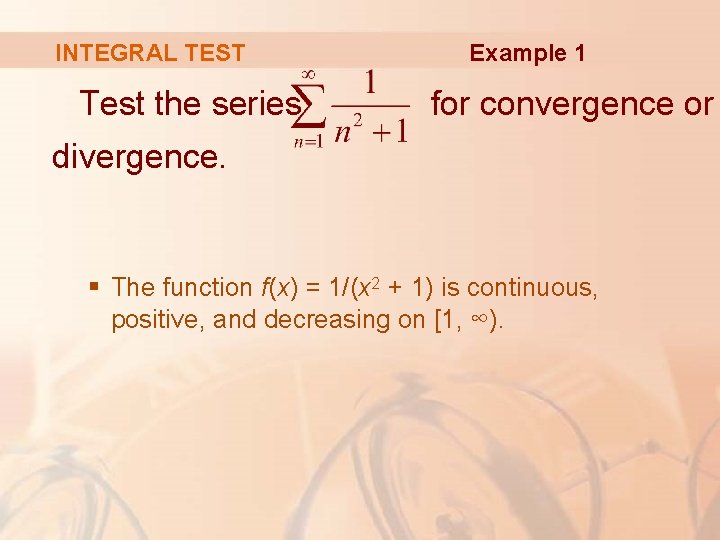 INTEGRAL TEST Example 1

Test the series $\sum_{n=1}^{\infty} \frac{1}{n^2+1}$ for convergence or divergence.

▪ The function $f(x) = 1/(x^2 + 1)$ is continuous, positive, and decreasing on $[1, \infty)$.